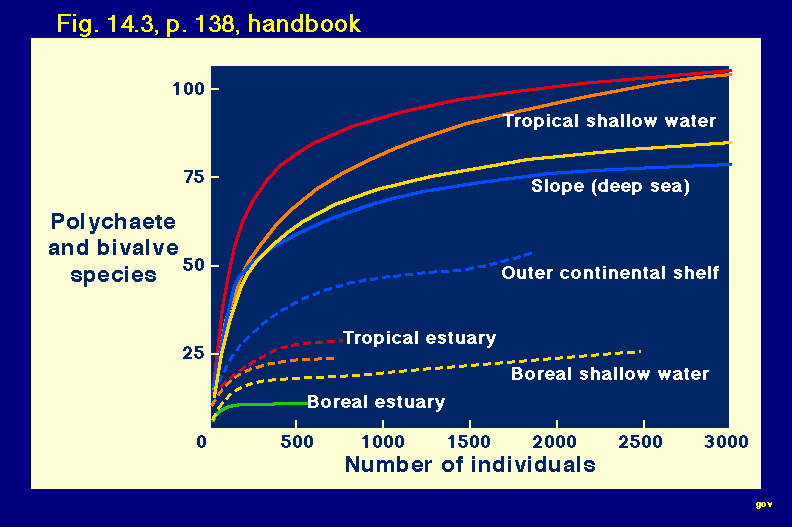 Fig. 14.3, p. 138, handbook

Polychaete and bivalve species

100
75
50
25

Tropical shallow water
Slope (deep sea)
Outer continental shelf
Tropical estuary
Boreal shallow water
Boreal estuary

0 500 1000 1500 2000 2500 3000
Number of individuals

gov